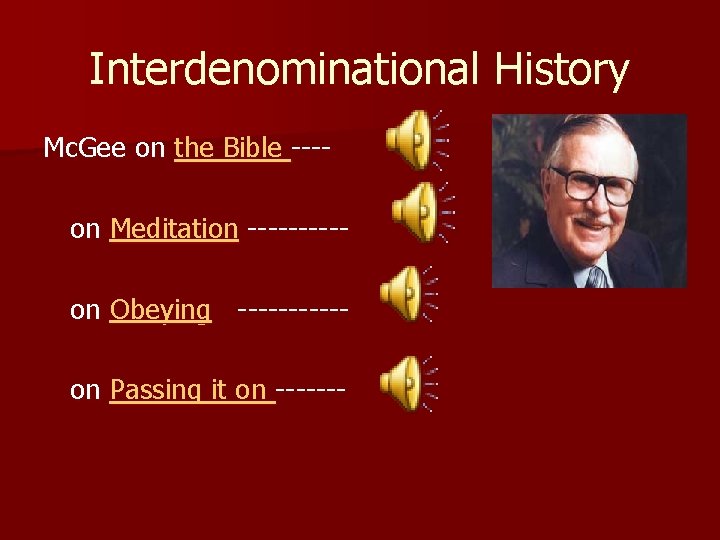 Interdenominational History

McGee on the Bible ----

on Meditation ---------

on Obeying ----------

on Passing it on -------